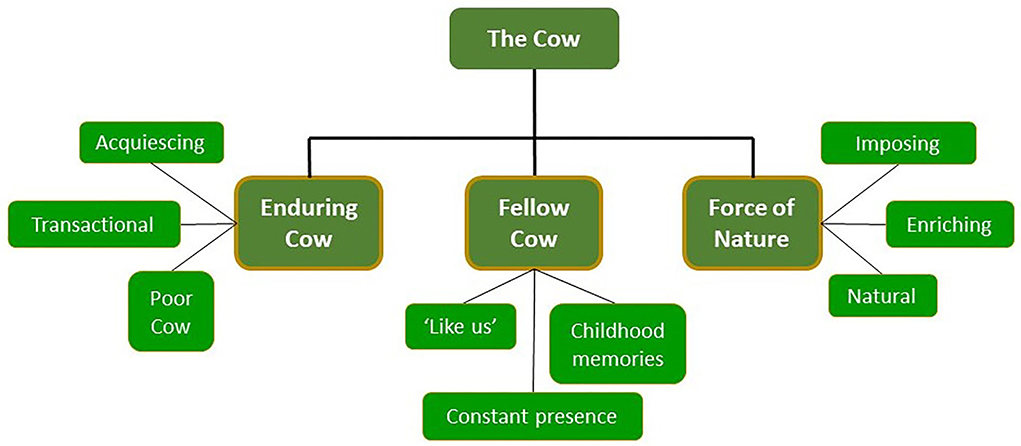 The Cow

Enduring Cow

Acquiescing

Transactional

Poor Cow

Fellow Cow

'Like us'

Childhood memories

Constant presence

Force of Nature

Imposing

Enriching

Natural